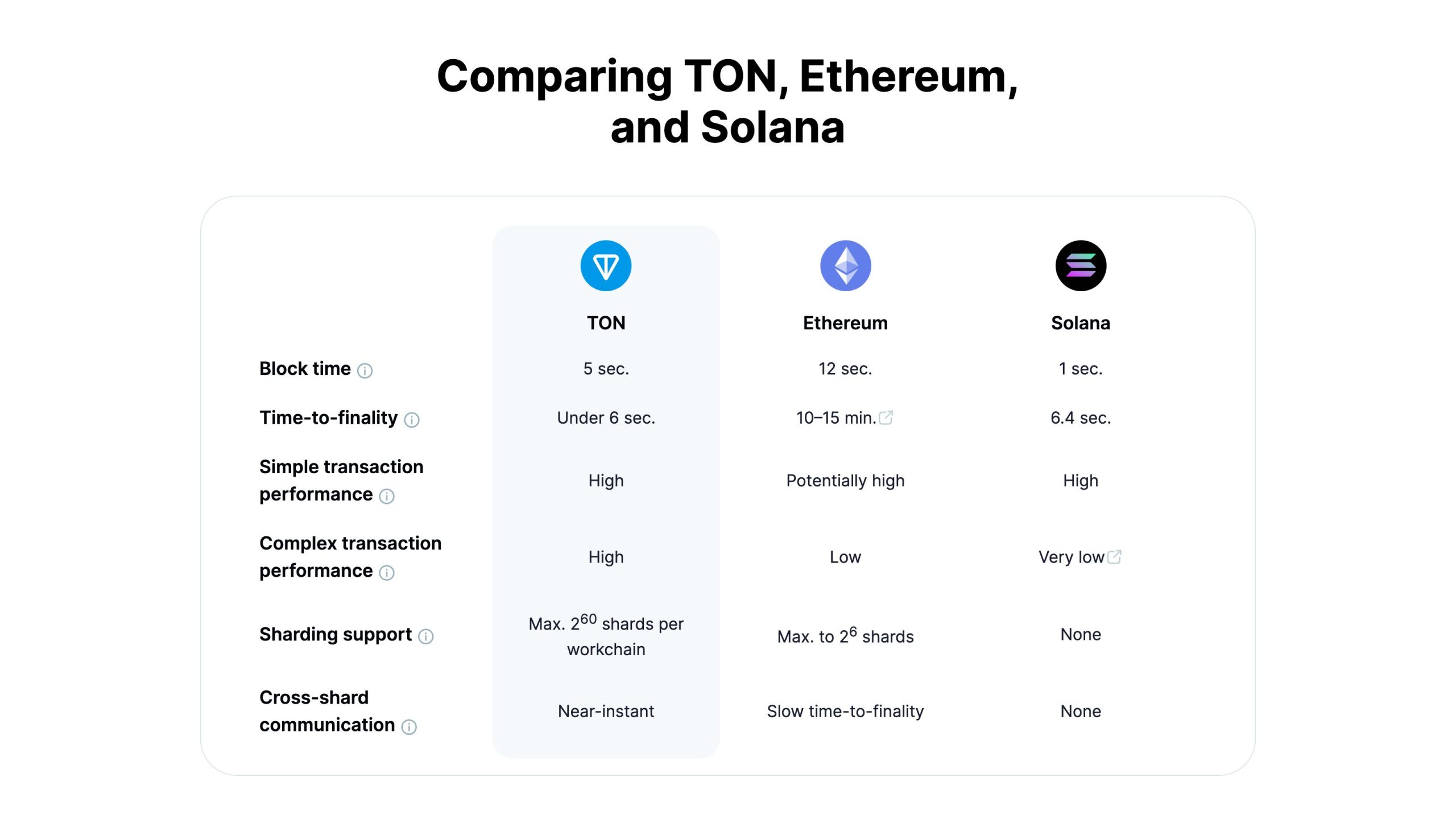 Comparing TON, Ethereum, and Solana

| | TON | Ethereum | Solana |
|---|---|---|---|
| Block time | 5 sec. | 12 sec. | 1 sec. |
| Time-to-finality | Under 6 sec. | 10–15 min. | 6.4 sec. |
| Simple transaction performance | High | Potentially high | High |
| Complex transaction performance | High | Low | Very low |
| Sharding support | Max. $2^{60}$ shards per workchain | Max. to $2^{6}$ shards | None |
| Cross-shard communication | Near-instant | Slow time-to-finality | None |